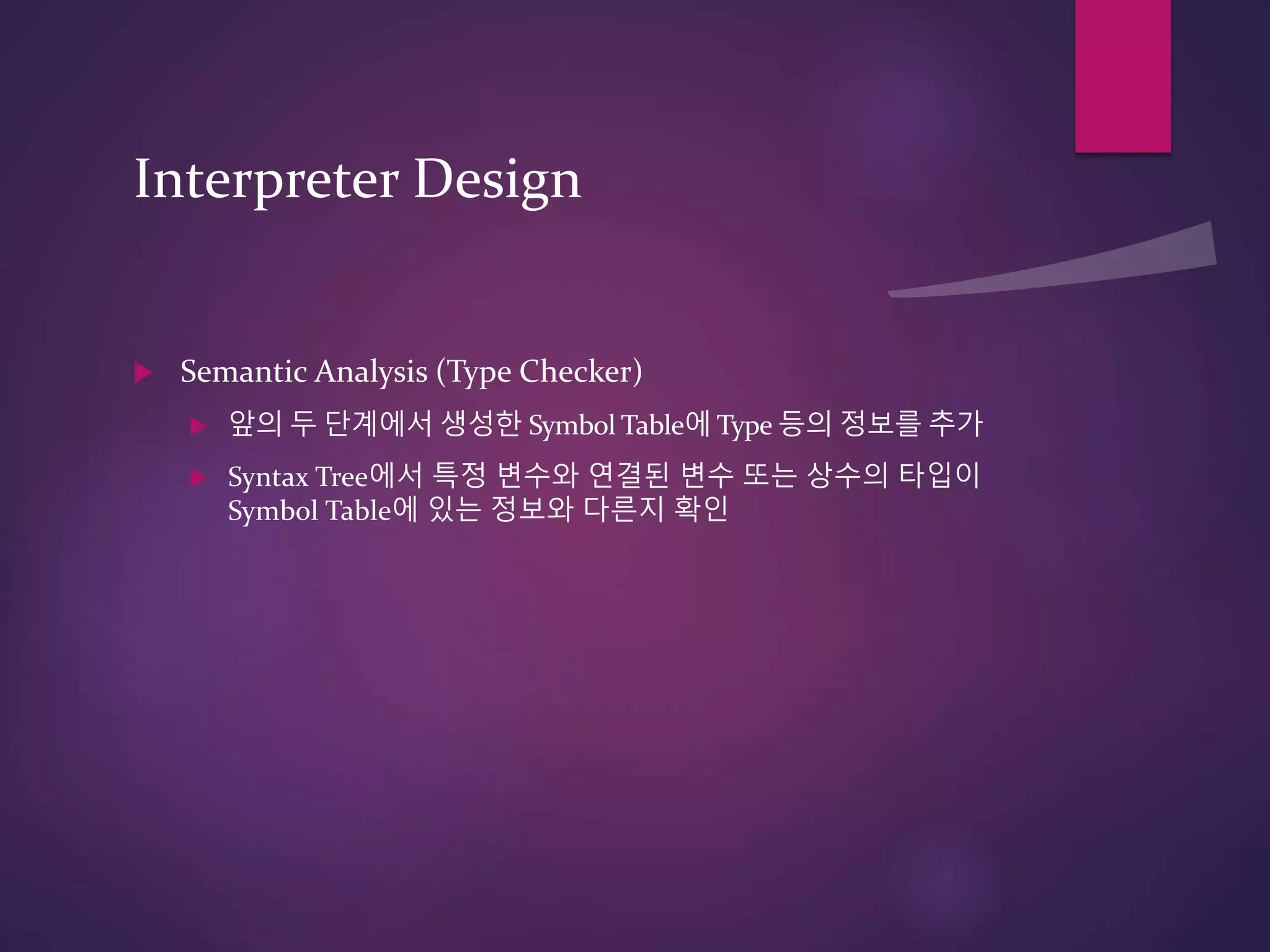 Interpreter Design

Semantic Analysis (Type Checker)

앞의 두 단계에서 생성한 Symbol Table에 Type 등의 정보를 추가

Syntax Tree에서 특정 변수와 연결된 변수 또는 상수의 타입이 Symbol Table에 있는 정보와 다른지 확인